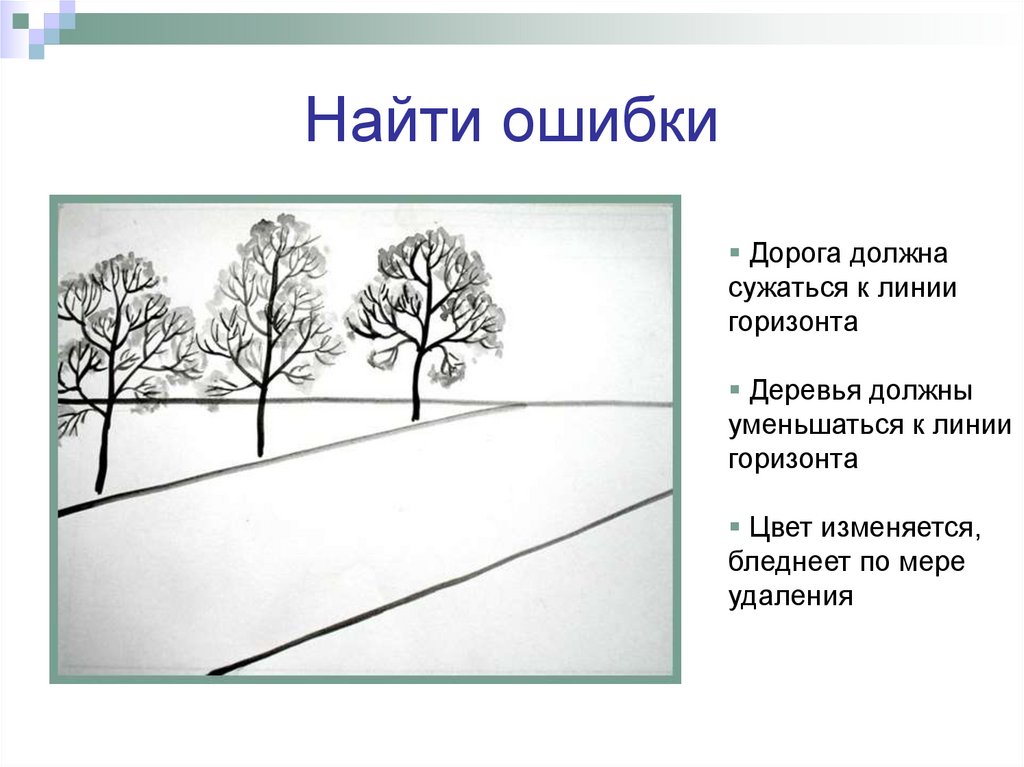 Найти ошибки

▪ Дорога должна сужаться к линии горизонта

▪ Деревья должны уменьшаться к линии горизонта

▪ Цвет изменяется, бледнеет по мере удаления